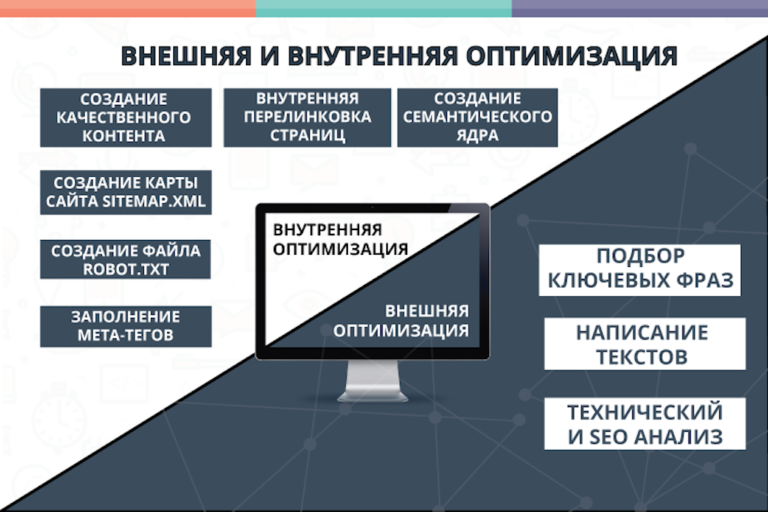 ВНЕШНЯЯ И ВНУТРЕННЯЯ ОПТИМИЗАЦИЯ

СОЗДАНИЕ КАЧЕСТВЕННОГО КОНТЕНТА

ВНУТРЕННЯЯ ПЕРЕЛИНКОВКА СТРАНИЦ

СОЗДАНИЕ СЕМАНТИЧЕСКОГО ЯДРА

СОЗДАНИЕ КАРТЫ САЙТА SITEMAP.XML

СОЗДАНИЕ ФАЙЛА ROBOT.TXT

ЗАПОЛНЕНИЕ МЕТА-ТЕГОВ

ВНУТРЕННЯЯ ОПТИМИЗАЦИЯ

ВНЕШНЯЯ ОПТИМИЗАЦИЯ

ПОДБОР КЛЮЧЕВЫХ ФРАЗ

НАПИСАНИЕ ТЕКСТОВ

ТЕХНИЧЕСКИЙ И SEO АНАЛИЗ